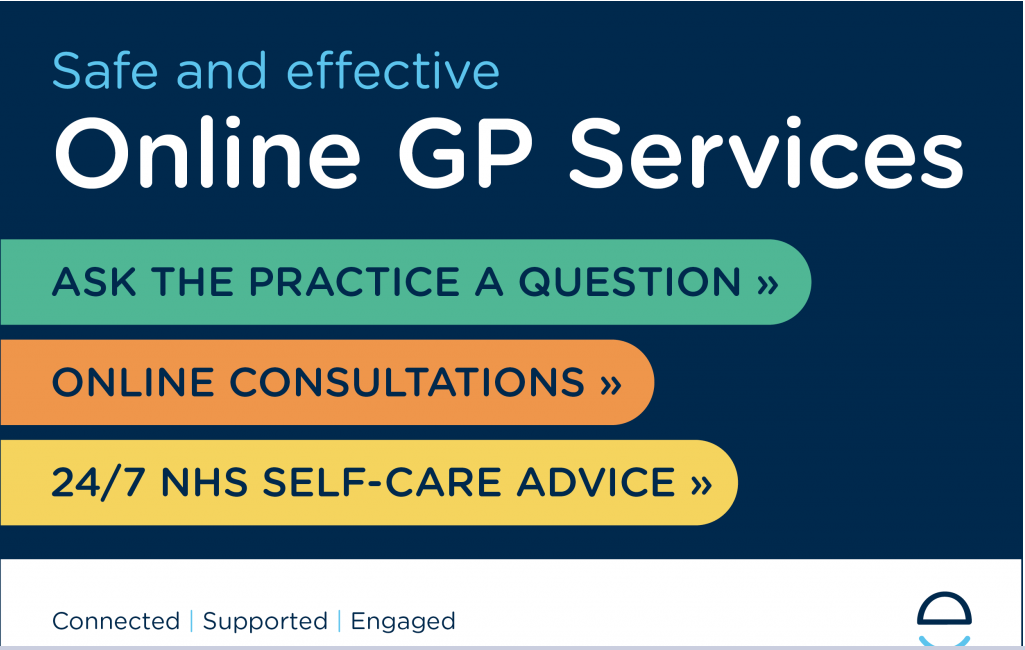 Safe and effective
Online GP Services

ASK THE PRACTICE A QUESTION »

ONLINE CONSULTATIONS »

24/7 NHS SELF-CARE ADVICE »

Connected | Supported | Engaged